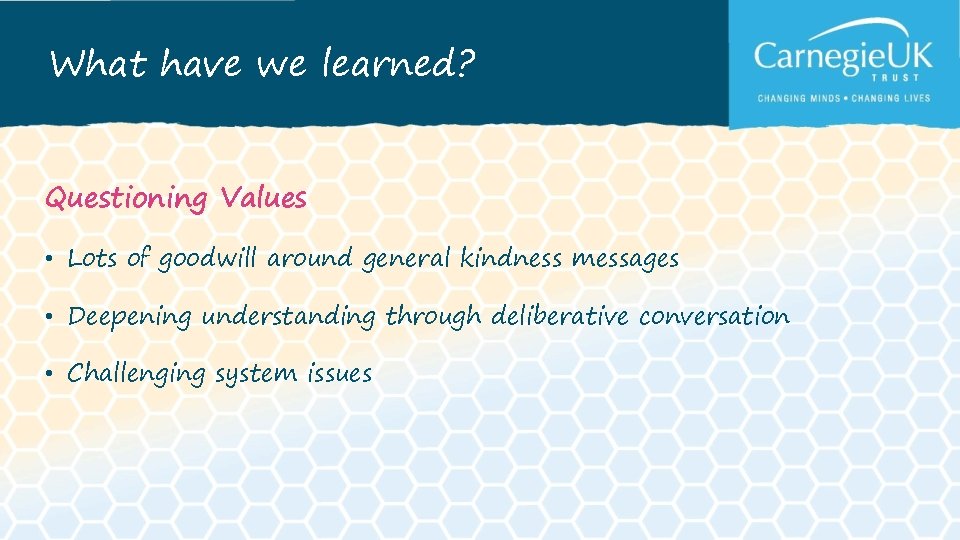 What have we learned?

CarnegieUK TRUST
CHANGING MINDS • CHANGING LIVES

Questioning Values

• Lots of goodwill around general kindness messages

• Deepening understanding through deliberative conversation

• Challenging system issues